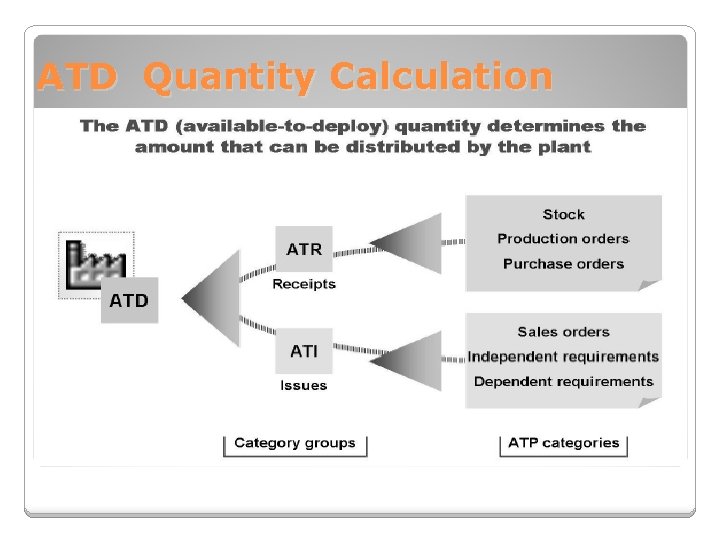 ATD Quantity Calculation

The ATD (available-to-deploy) quantity determines the amount that can be distributed by the plant

ATD

ATR
Receipts

ATI
Issues

Stock
Production orders
Purchase orders

Sales orders
Independent requirements
Dependent requirements

Category groups

ATP categories